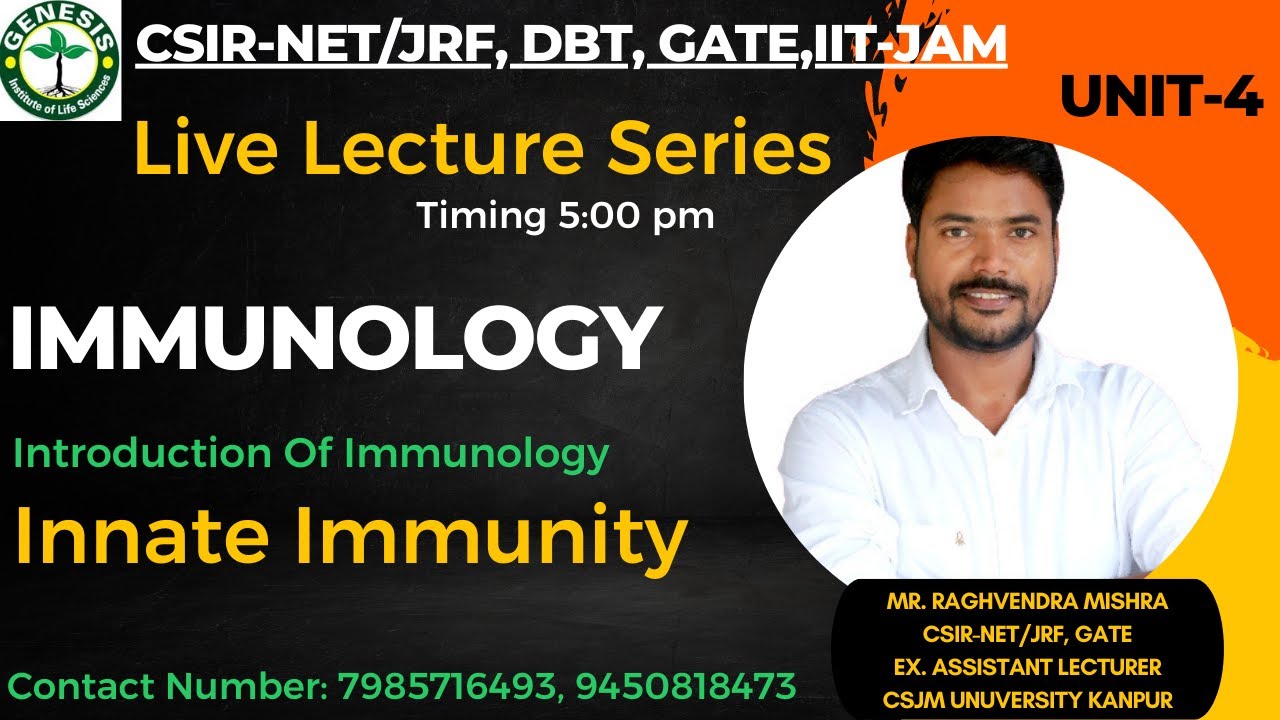 GENESIS
Institute of Life Sciences

CSIR-NET/JRF, DBT, GATE,IIT-JAM

UNIT-4

Live Lecture Series

Timing 5:00 pm

IMMUNOLOGY

Introduction Of Immunology

Innate Immunity

Contact Number: 7985716493, 9450818473

MR. RAGHVENDRA MISHRA
CSIR-NET/JRF, GATE
EX. ASSISTANT LECTURER
CSJM UNUVERSITY KANPUR